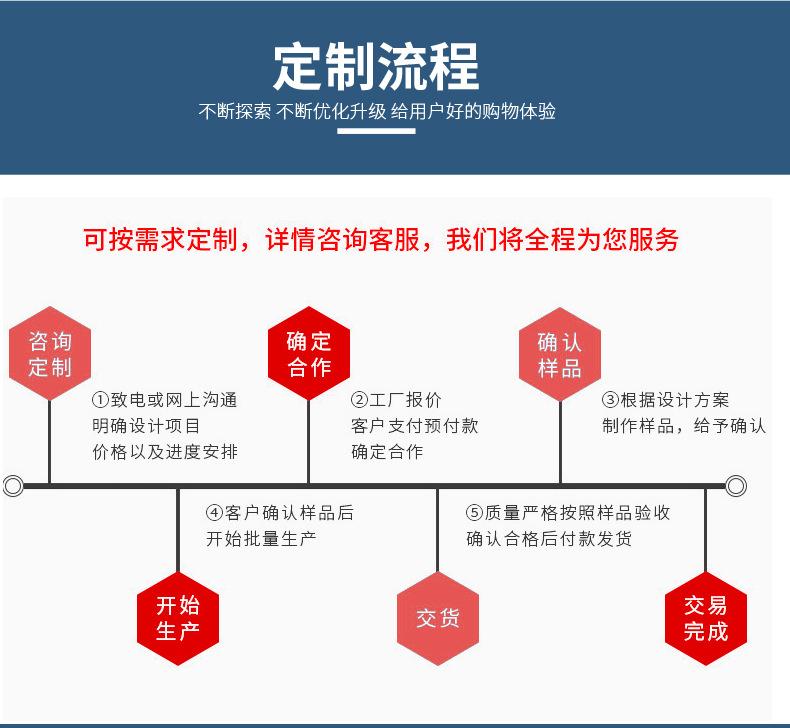 定制流程

不断探索 不断优化升级 给用户好的购物体验

可按需求定制，详情咨询客服，我们将全程为您服务

咨询定制

①致电或网上沟通 明确设计项目 价格以及进度安排

确定合作

②工厂报价 客户支付预付款 确定合作

确认样品

③根据设计方案 制作样品，给予确认

④客户确认样品后 开始批量生产

开始生产

⑤质量严格按照样品验收 确认合格后付款发货

交货

交易完成